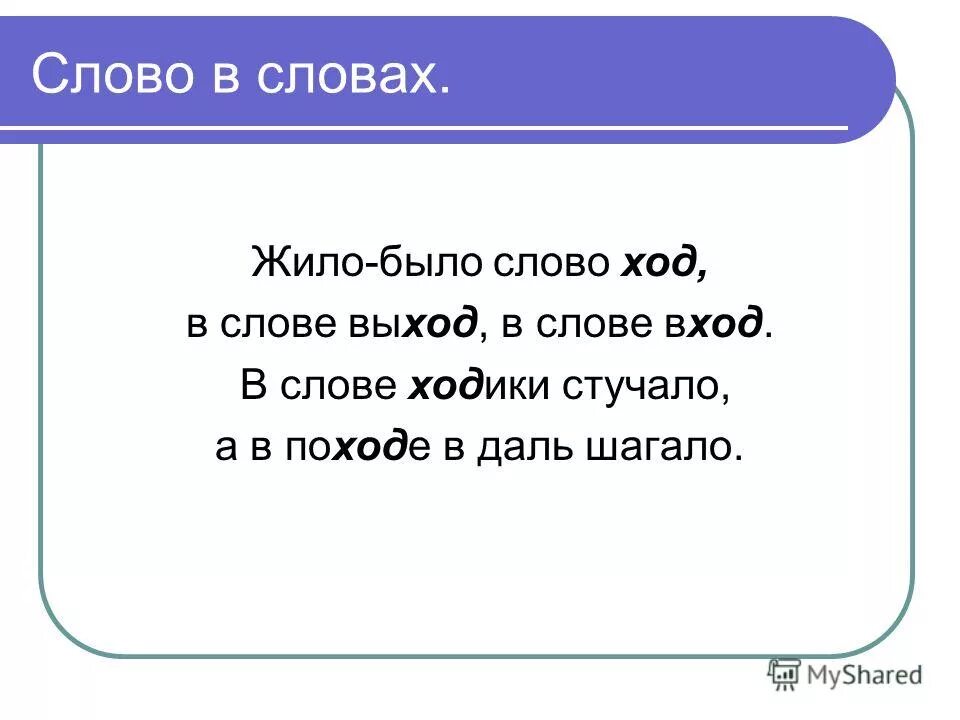 Слово в словах.

Жило-было слово ход,
в слове выход, в слове вход.
В слове ходики стучало,
а в походе в даль шагало.

MyShared